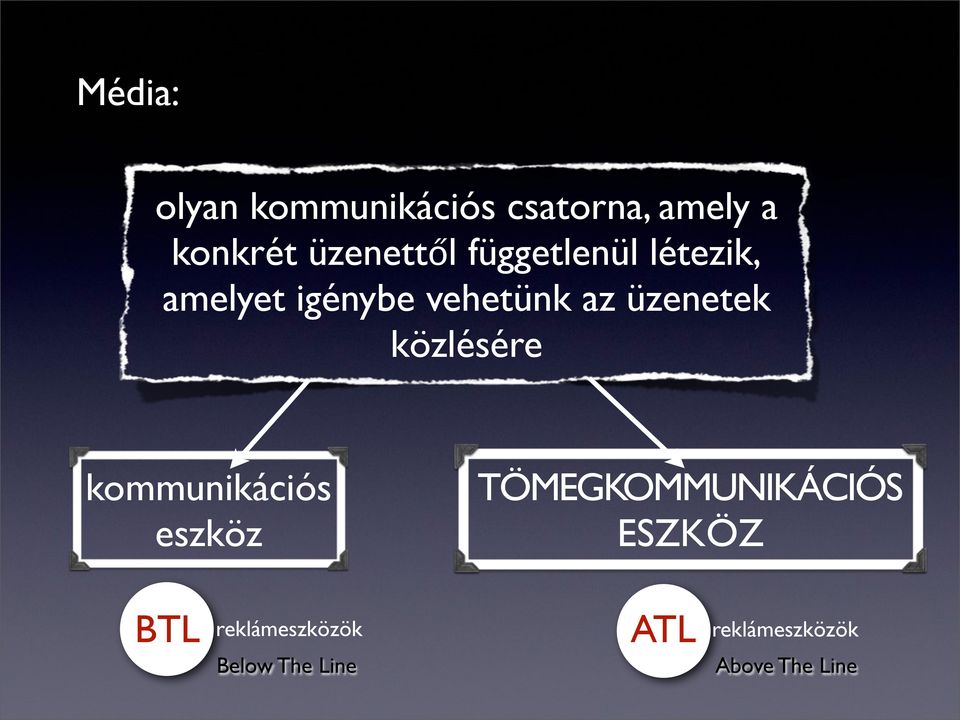 Média:

olyan kommunikációs csatorna, amely a konkrét üzenettől függetlenül létezik, amelyet igénybe vehetünk az üzenetek közlésére

kommunikációs eszköz

TÖMEGKOMMUNIKÁCIÓS ESZKÖZ

BTL reklámeszközök
Below The Line

ATL reklámeszközök
Above The Line